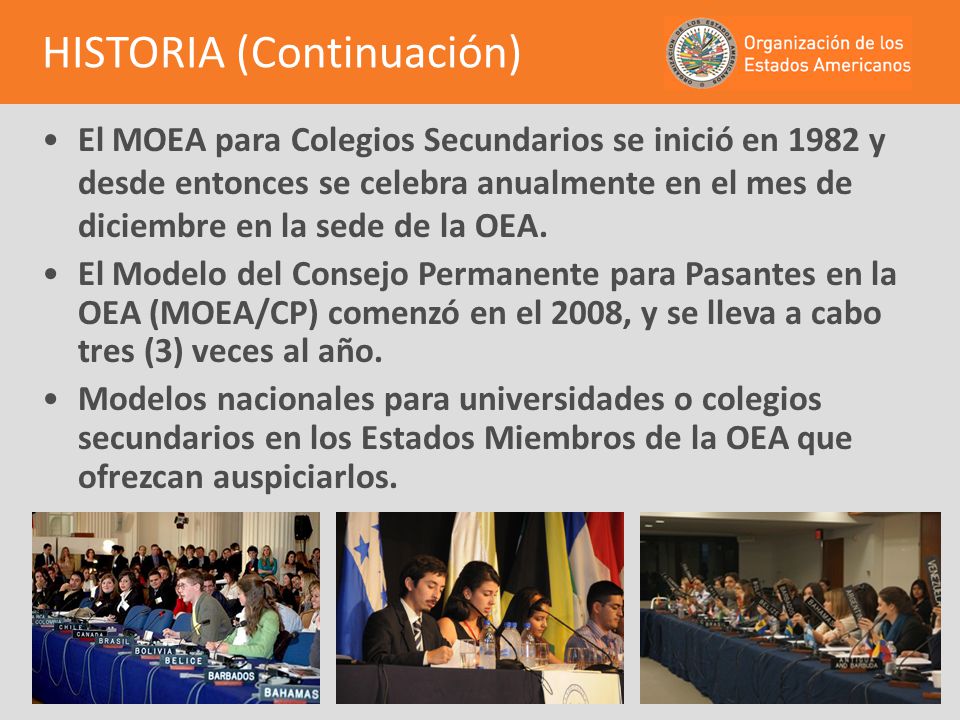 HISTORIA (Continuación)

Organización de los Estados Americanos

• El MOEA para Colegios Secundarios se inició en 1982 y desde entonces se celebra anualmente en el mes de diciembre en la sede de la OEA.
• El Modelo del Consejo Permanente para Pasantes en la OEA (MOEA/CP) comenzó en el 2008, y se lleva a cabo tres (3) veces al año.
• Modelos nacionales para universidades o colegios secundarios en los Estados Miembros de la OEA que ofrezcan auspiciarlos.

COLOMBIA
CHILE
CANADA
BRASIL
BOLIVIA
BELICE
BARBADOS
BAHAMAS

ANTIGUA AND BARBUDA
VENEZUELA